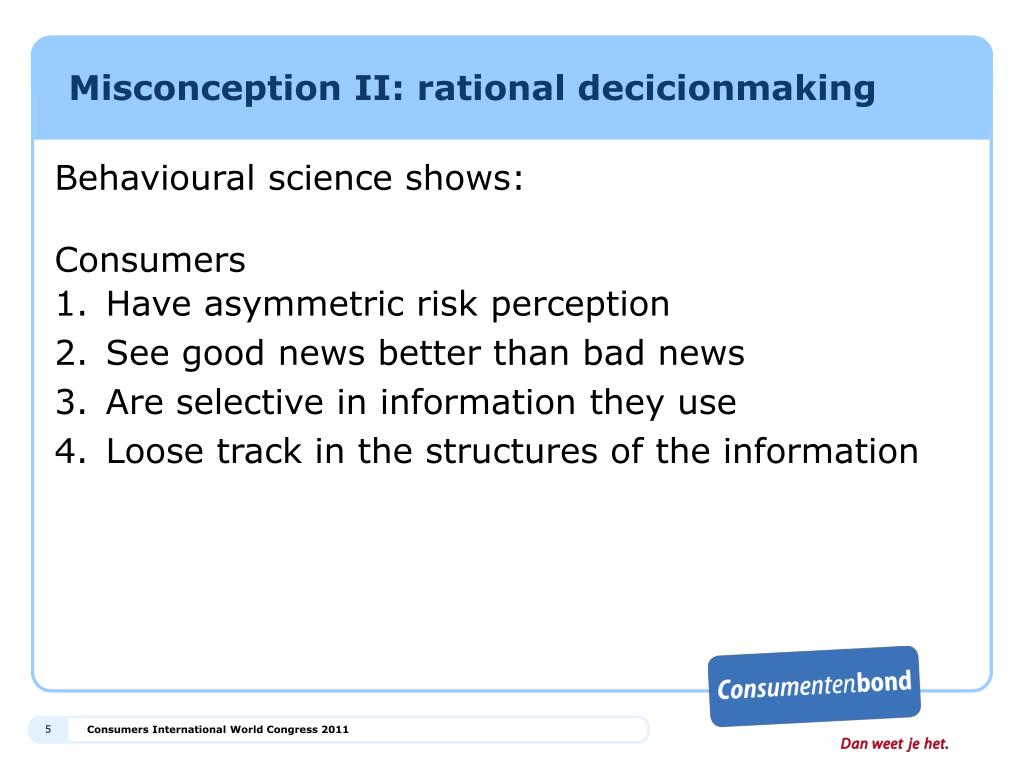 Misconception II: rational decicionmaking

Behavioural science shows:

Consumers
1. Have asymmetric risk perception
2. See good news better than bad news
3. Are selective in information they use
4. Loose track in the structures of the information

Consumentenbond

5 Consumers International World Congress 2011

Dan weet je het.